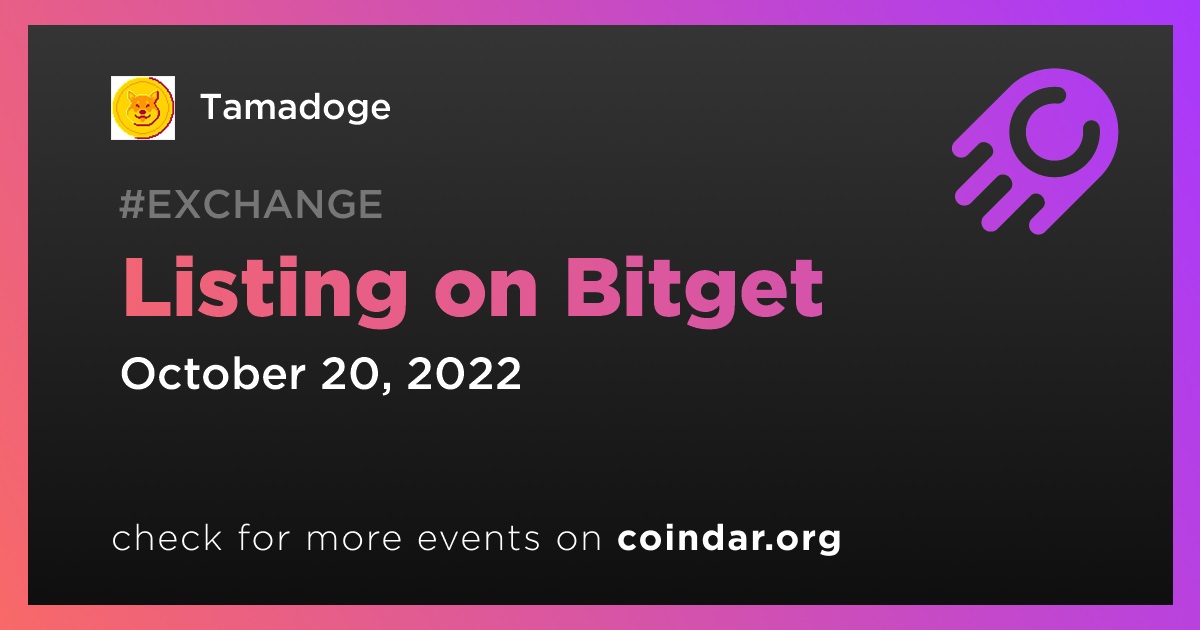 Tamadoge

#EXCHANGE

Listing on Bitget

October 20, 2022

check for more events on coindar.org